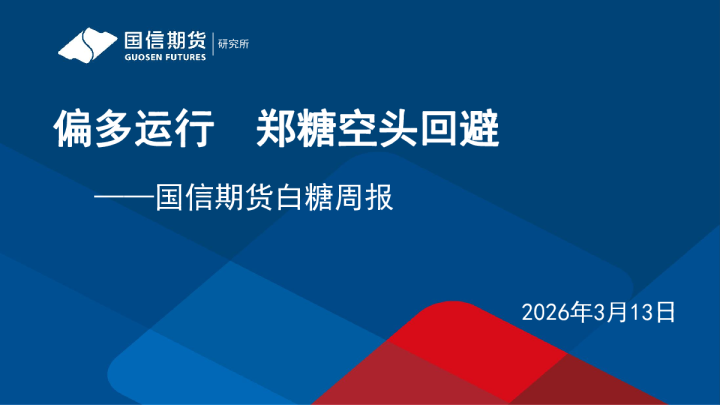 国信期货
GUOSEN FUTURES
研究所

偏多运行　郑糖空头回避

——国信期货白糖周报

2026年3月13日